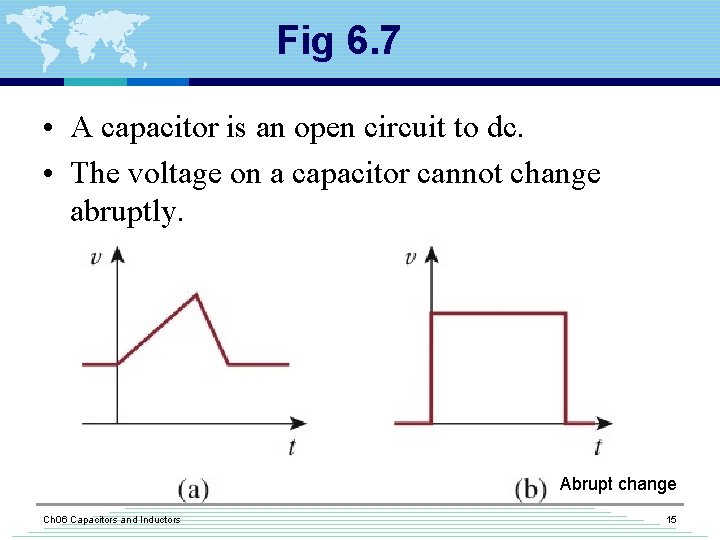 Fig 6.7

• A capacitor is an open circuit to dc.
• The voltage on a capacitor cannot change abruptly.

$v$

$t$

(a)

$v$

$t$

(b) Abrupt change

Ch06 Capacitors and Inductors

15